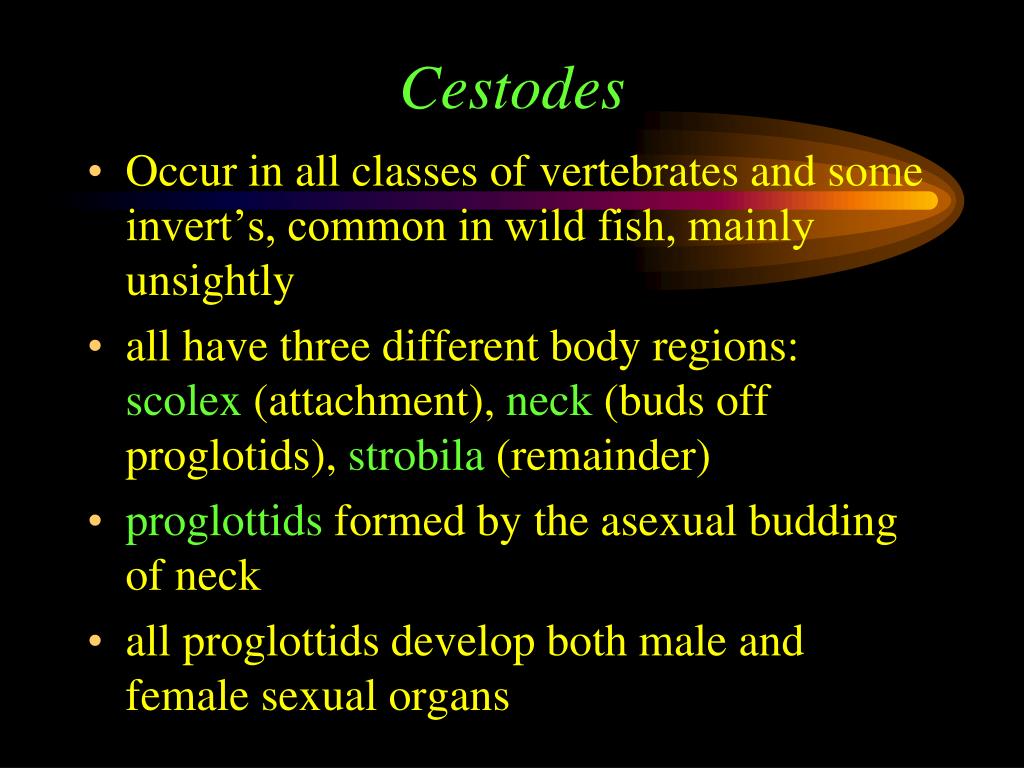 Cestodes

• Occur in all classes of vertebrates and some invert’s, common in wild fish, mainly unsightly

• all have three different body regions: scolex (attachment), neck (buds off proglotids), strobila (remainder)

• proglottids formed by the asexual budding of neck

• all proglottids develop both male and female sexual organs